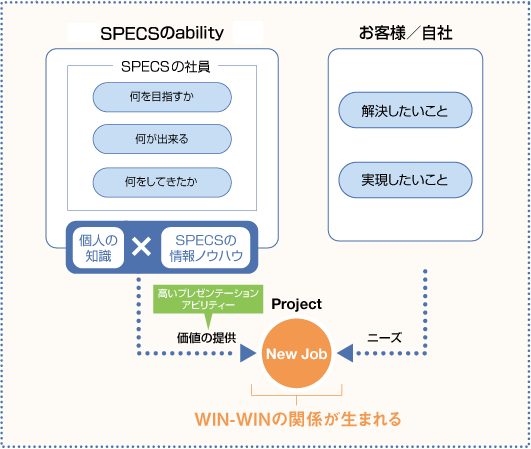 SPECSのability

SPECSの社員

何を目指すか

何が出来る

何をしてきたか

個人の知識

×

SPECSの情報ノウハウ

お客様／自社

解決したいこと

実現したいこと

高いプレゼンテーションアビリティー

価値の提供

Project

New Job

ニーズ

WIN-WINの関係が生まれる